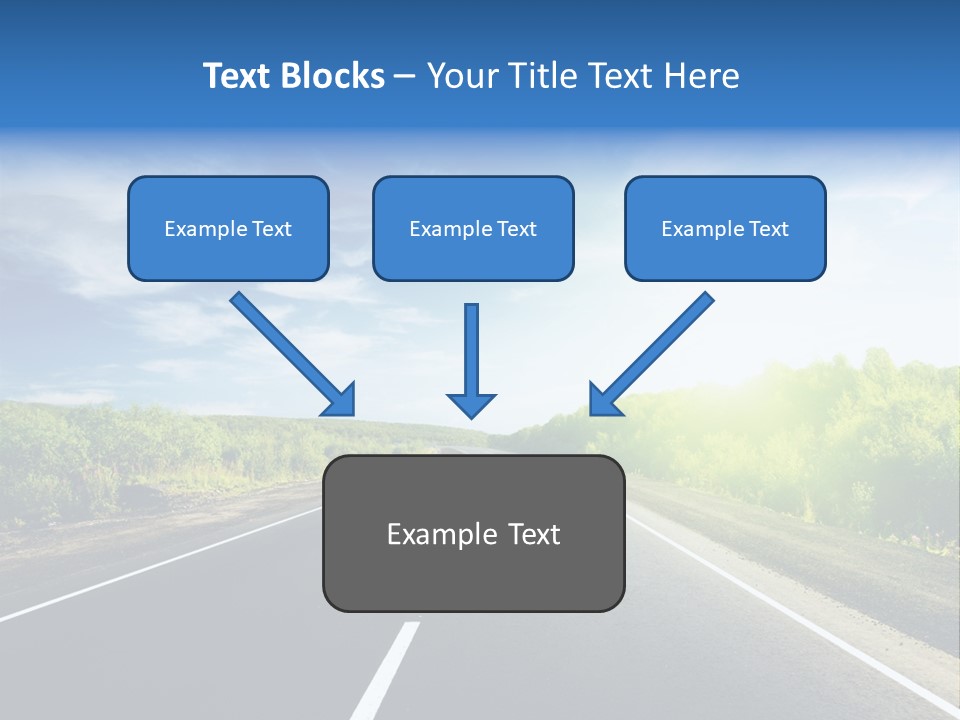 Text Blocks – Your Title Text Here

Example Text

Example Text

Example Text

Example Text